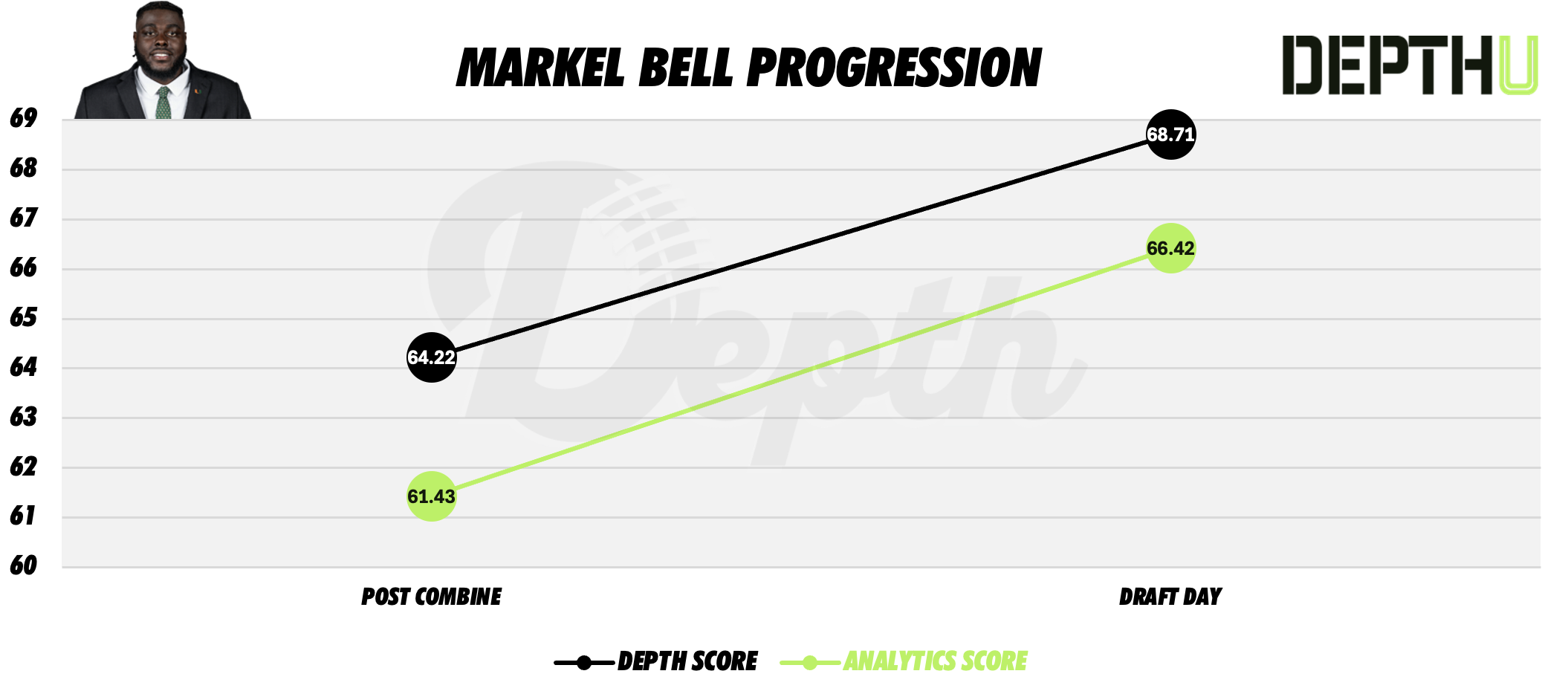 MARKEL BELL PROGRESSION

DEPTHU

69
68
67
66
65
64
63
62
61
60

Depth

68.71
66.42
64.22
61.43

POST COMBINE
DRAFT DAY

DEPTH SCORE
ANALYTICS SCORE